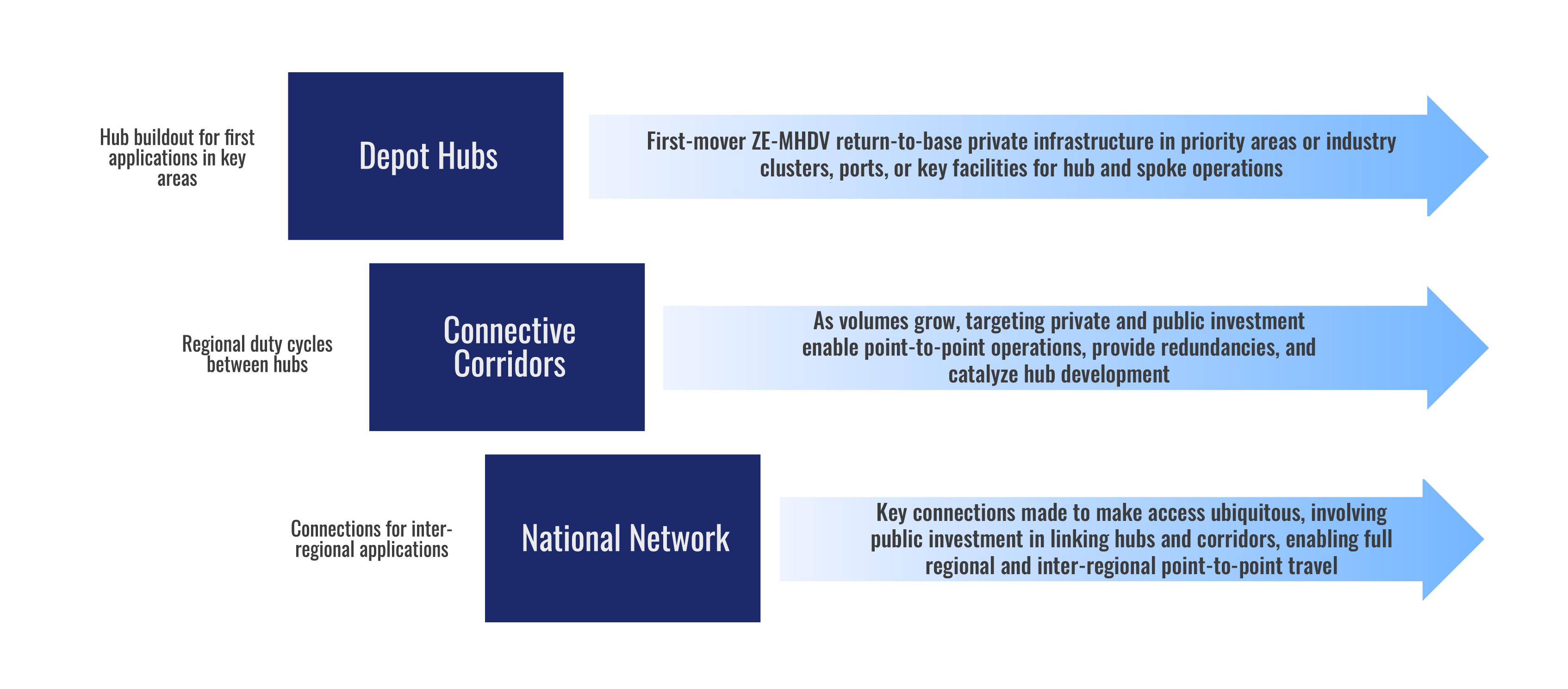 Hub buildout for first applications in key areas

Depot Hubs

First-mover ZE-MHDV return-to-base private infrastructure in priority areas or industry clusters, ports, or key facilities for hub and spoke operations

Regional duty cycles between hubs

Connective Corridors

As volumes grow, targeting private and public investment enable point-to-point operations, provide redundancies, and catalyze hub development

Connections for inter-regional applications

National Network

Key connections made to make access ubiquitous, involving public investment in linking hubs and corridors, enabling full regional and inter-regional point-to-point travel